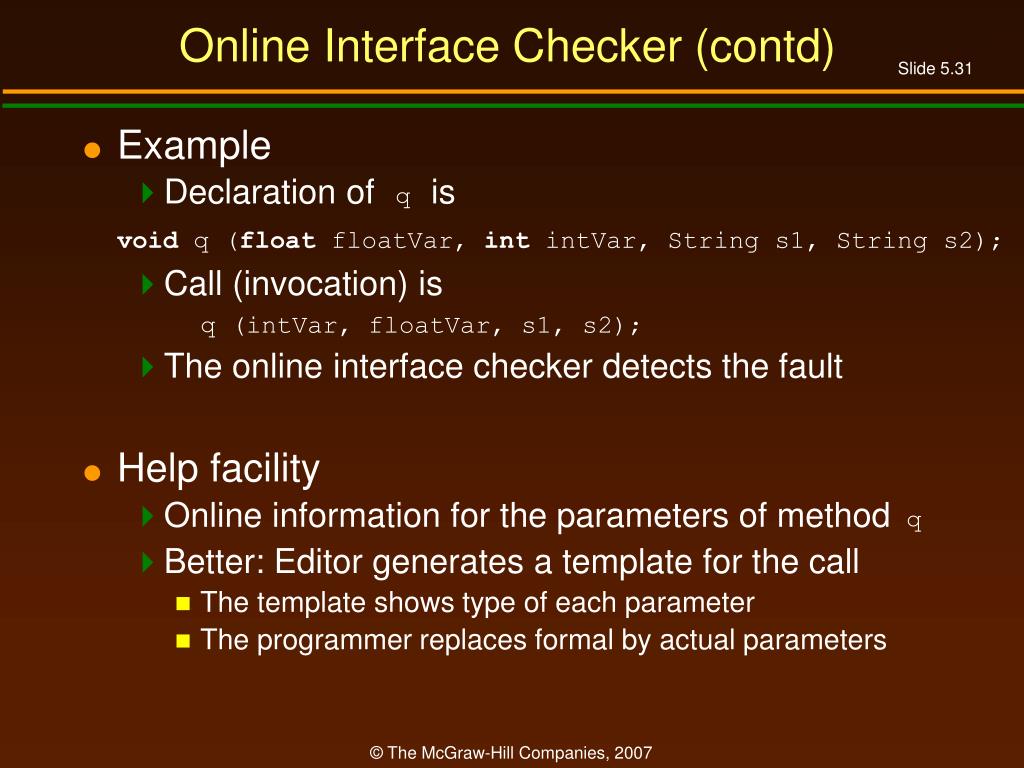 Online Interface Checker (contd)

Slide 5.31

Example

Declaration of q is

void q (float floatVar, int intVar, String s1, String s2);

Call (invocation) is

q (intVar, floatVar, s1, s2);

The online interface checker detects the fault

Help facility

Online information for the parameters of method q

Better: Editor generates a template for the call

The template shows type of each parameter

The programmer replaces formal by actual parameters

© The McGraw-Hill Companies, 2007